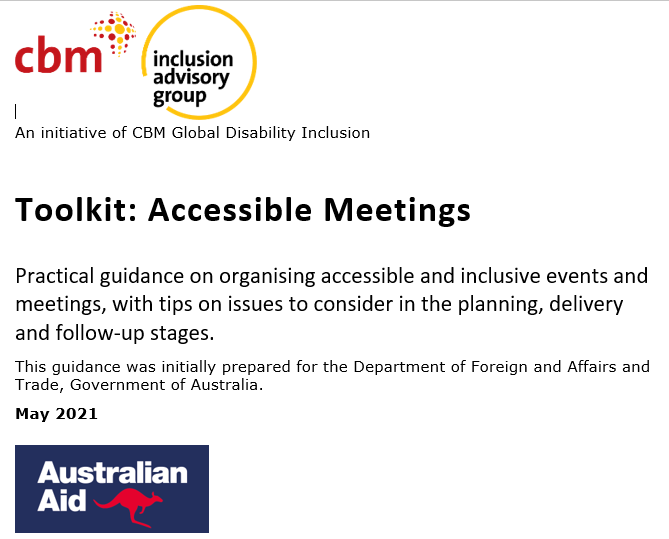 cbm

inclusion advisory group

An initiative of CBM Global Disability Inclusion

Toolkit: Accessible Meetings

Practical guidance on organising accessible and inclusive events and meetings, with tips on issues to consider in the planning, delivery and follow-up stages.

This guidance was initially prepared for the Department of Foreign and Affairs and Trade, Government of Australia.

May 2021

Australian Aid